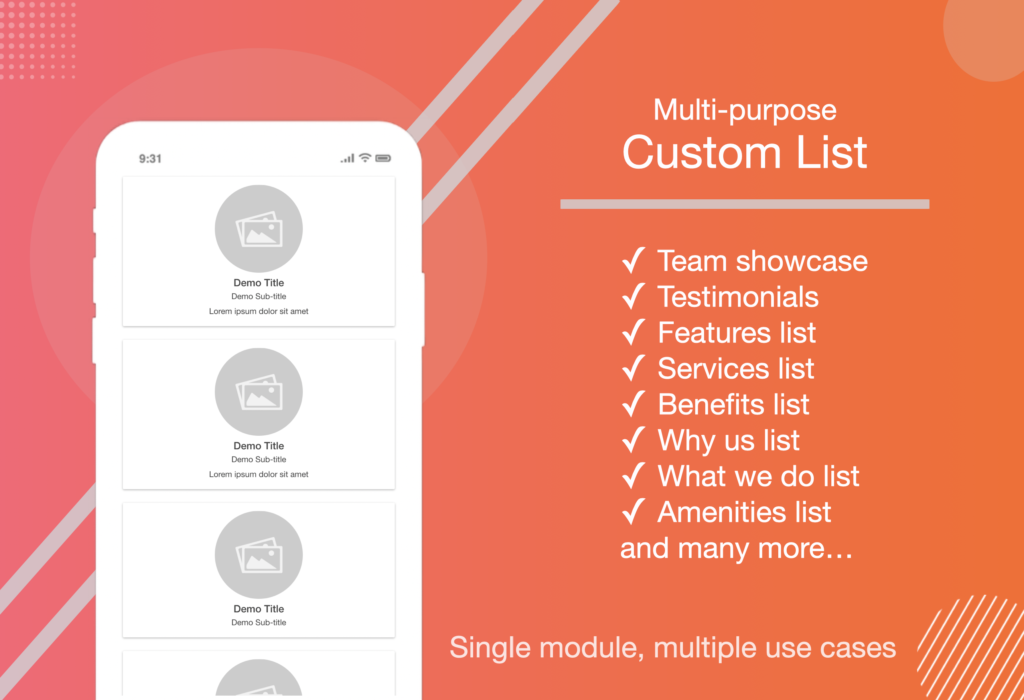 9:31

Demo Title
Demo Sub-title
Lorem ipsum dolor sit amet

Demo Title
Demo Sub-title
Lorem ipsum dolor sit amet

Demo Title
Demo Sub-title

Multi-purpose
Custom List

✓ Team showcase
✓ Testimonials
✓ Features list
✓ Services list
✓ Benefits list
✓ Why us list
✓ What we do list
✓ Amenities list
and many more…

Single module, multiple use cases